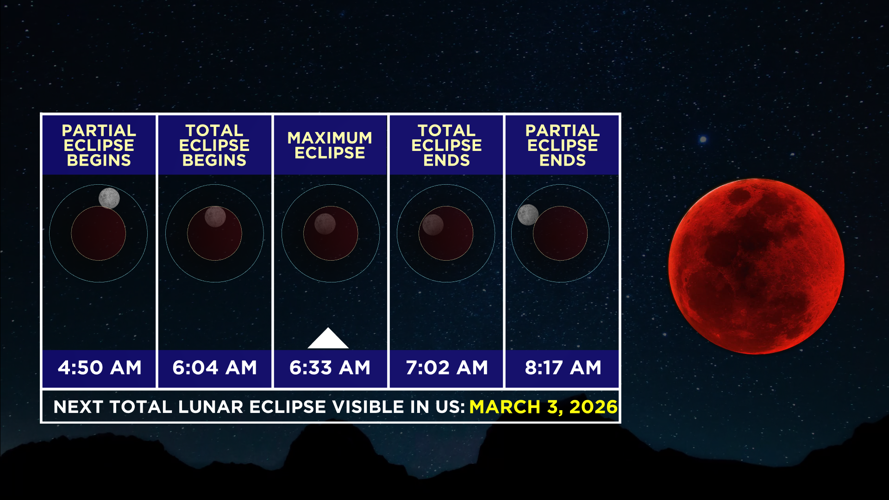 | PARTIAL ECLIPSE BEGINS | TOTAL ECLIPSE BEGINS | MAXIMUM ECLIPSE | TOTAL ECLIPSE ENDS | PARTIAL ECLIPSE ENDS |
|---|---|---|---|---|
| 4:50 AM | 6:04 AM | 6:33 AM | 7:02 AM | 8:17 AM |

NEXT TOTAL LUNAR ECLIPSE VISIBLE IN US: MARCH 3, 2026